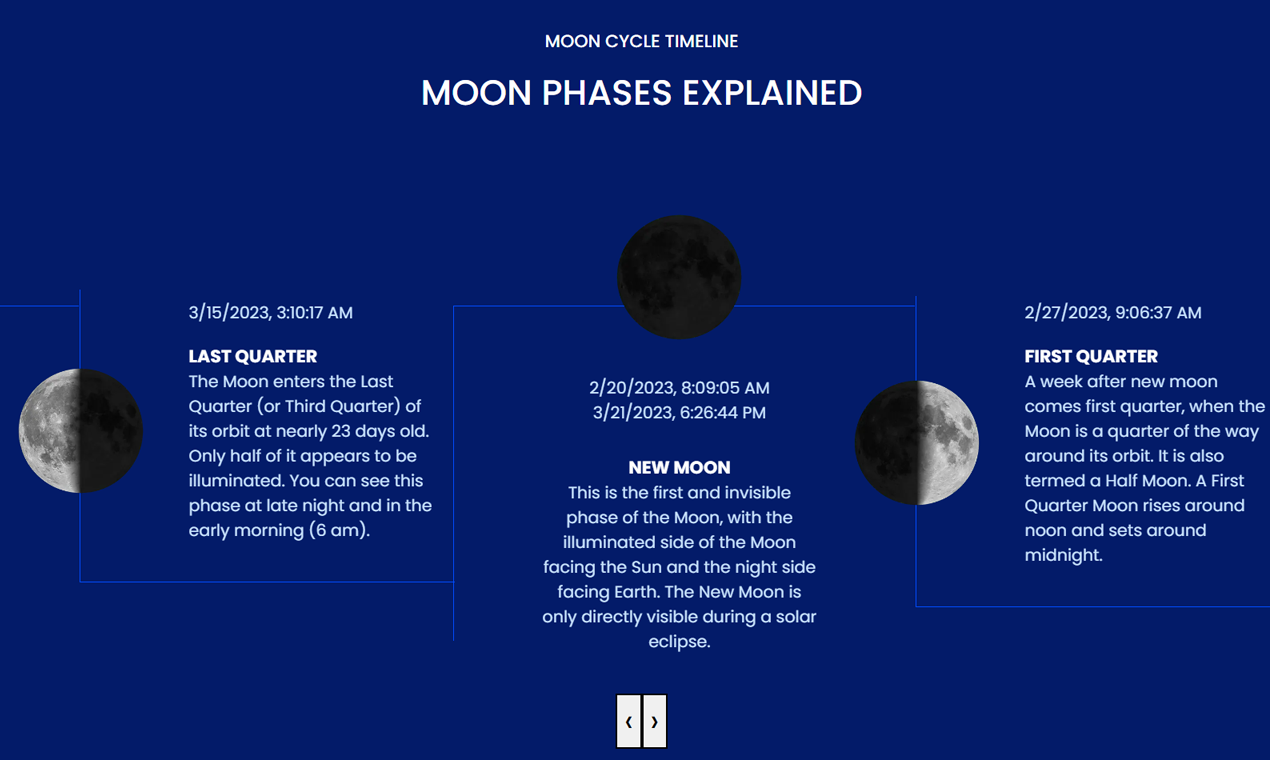 MOON CYCLE TIMELINE

MOON PHASES EXPLAINED

3/15/2023, 3:10:17 AM

LAST QUARTER
The Moon enters the Last Quarter (or Third Quarter) of its orbit at nearly 23 days old. Only half of it appears to be illuminated. You can see this phase at late night and in the early morning (6 am).

2/20/2023, 8:09:05 AM
3/21/2023, 6:26:44 PM

NEW MOON
This is the first and invisible phase of the Moon, with the illuminated side of the Moon facing the Sun and the night side facing Earth. The New Moon is only directly visible during a solar eclipse.

2/27/2023, 9:06:37 AM

FIRST QUARTER
A week after new moon comes first quarter, when the Moon is a quarter of the way around its orbit. It is also termed a Half Moon. A First Quarter Moon rises around noon and sets around midnight.

‹ ›